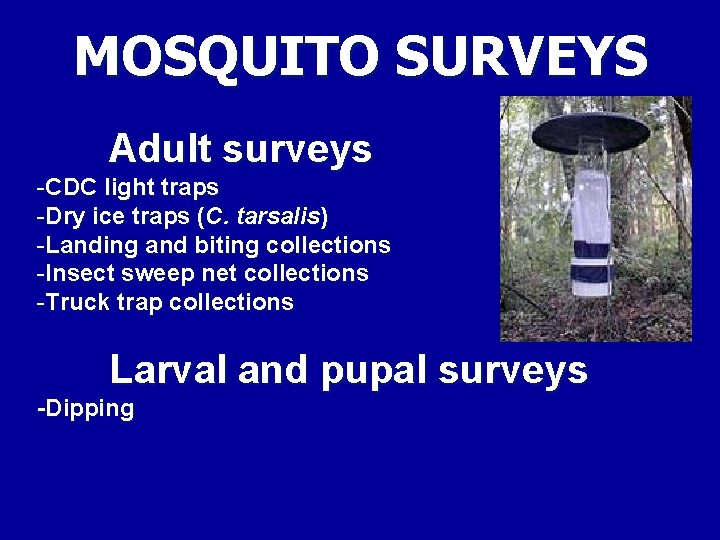 MOSQUITO SURVEYS

Adult surveys

-CDC light traps
-Dry ice traps (C. tarsalis)
-Landing and biting collections
-Insect sweep net collections
-Truck trap collections

Larval and pupal surveys

-Dipping